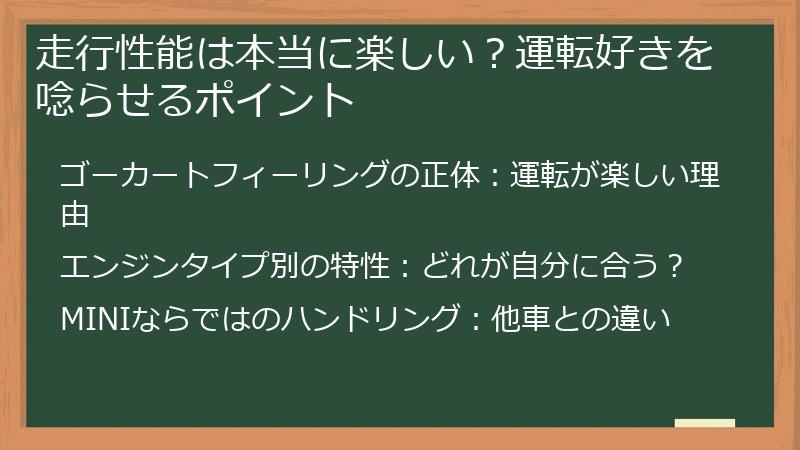 走行性能は本当に楽しい？運転好きを唸らせるポイント

ゴーカートフィーリングの正体：運転が楽しい理由

エンジンタイプ別の特性：どれが自分に合う？

MINIならではのハンドリング：他車との違い